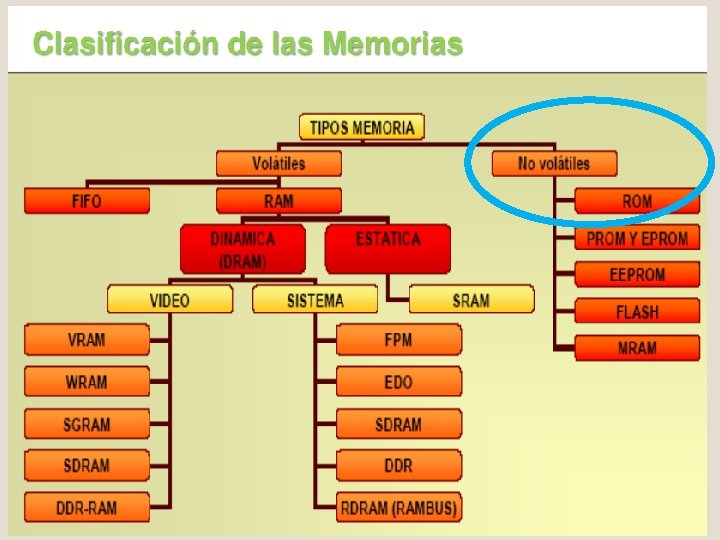 Clasificación de las Memorias

TIPOS MEMORIA

Volátiles

No volátiles

FIFO

RAM

DINAMICA (DRAM)

ESTATICA

VIDEO

SISTEMA

SRAM

VRAM

WRAM

SGRAM

SDRAM

DDR-RAM

FPM

EDO

SDRAM

DDR

RDRAM (RAMBUS)

ROM

PROM Y EPROM

EEPROM

FLASH

MRAM